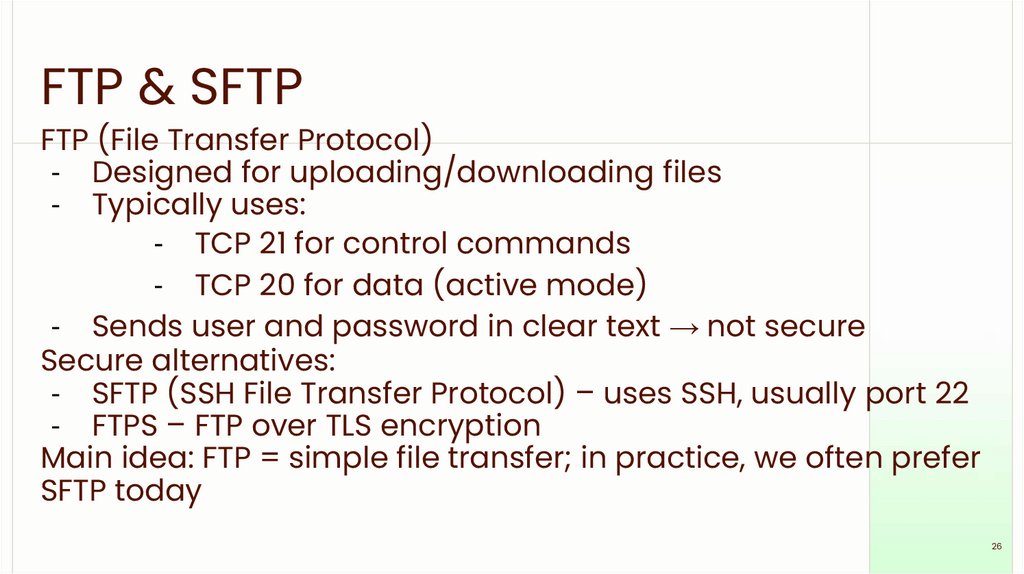 FTP & SFTP

FTP (File Transfer Protocol)
- Designed for uploading/downloading files
- Typically uses:
  - TCP 21 for control commands
  - TCP 20 for data (active mode)
- Sends user and password in clear text → not secure

Secure alternatives:
- SFTP (SSH File Transfer Protocol) – uses SSH, usually port 22
- FTPS – FTP over TLS encryption

Main idea: FTP = simple file transfer; in practice, we often prefer SFTP today

26